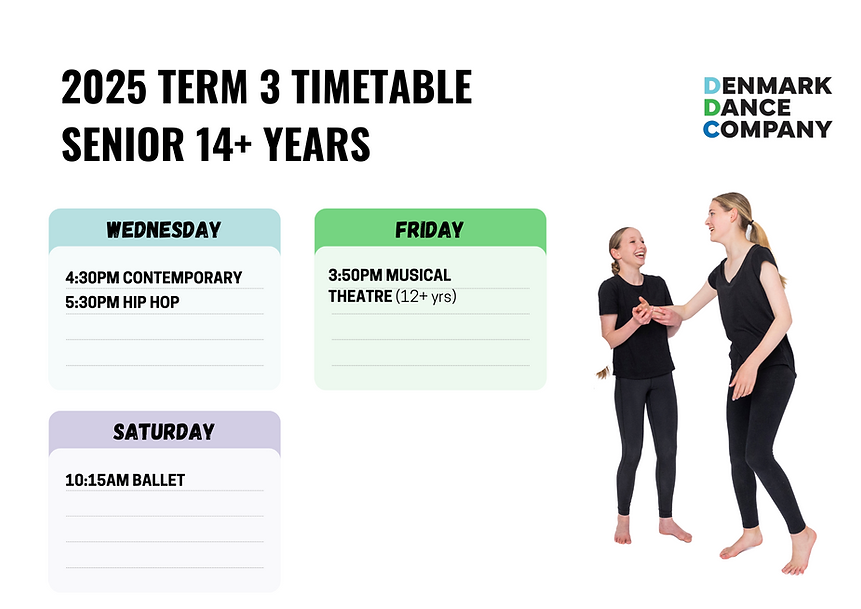 2025 TERM 3 TIMETABLE
SENIOR 14+ YEARS

DENMARK
DANCE
COMPANY

WEDNESDAY

4:30PM CONTEMPORARY
5:30PM HIP HOP

FRIDAY

3:50PM MUSICAL THEATRE (12+ yrs)

SATURDAY

10:15AM BALLET